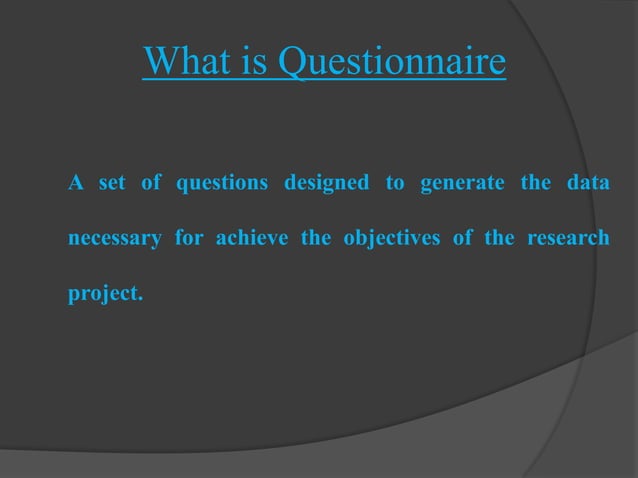 What is Questionnaire

A set of questions designed to generate the data necessary for achieve the objectives of the research project.